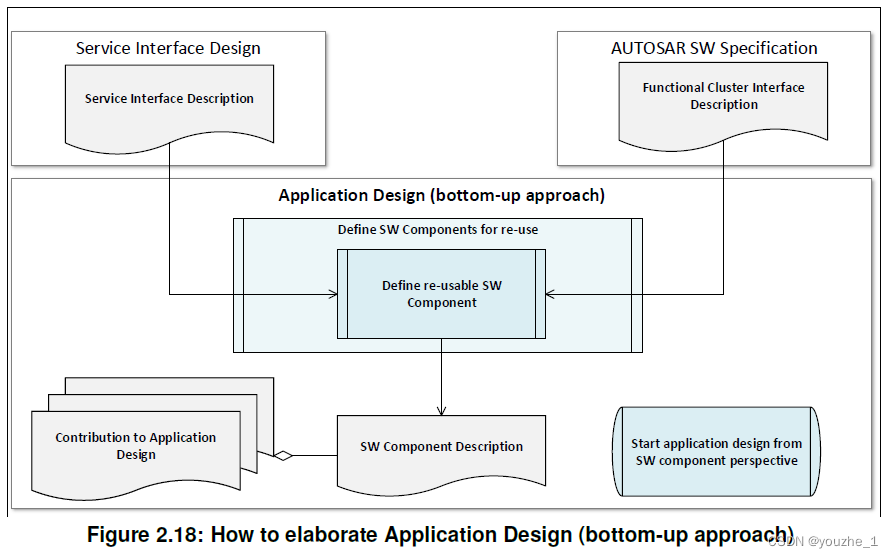 Service Interface Design

Service Interface Description

AUTOSAR SW Specification

Functional Cluster Interface Description

Application Design (bottom-up approach)

Define SW Components for re-use

Define re-usable SW Component

Contribution to Application Design

SW Component Description

Start application design from SW component perspective

Figure 2.18: How to elaborate Application Design (bottom-up approach)

CSDN @youzhe_1